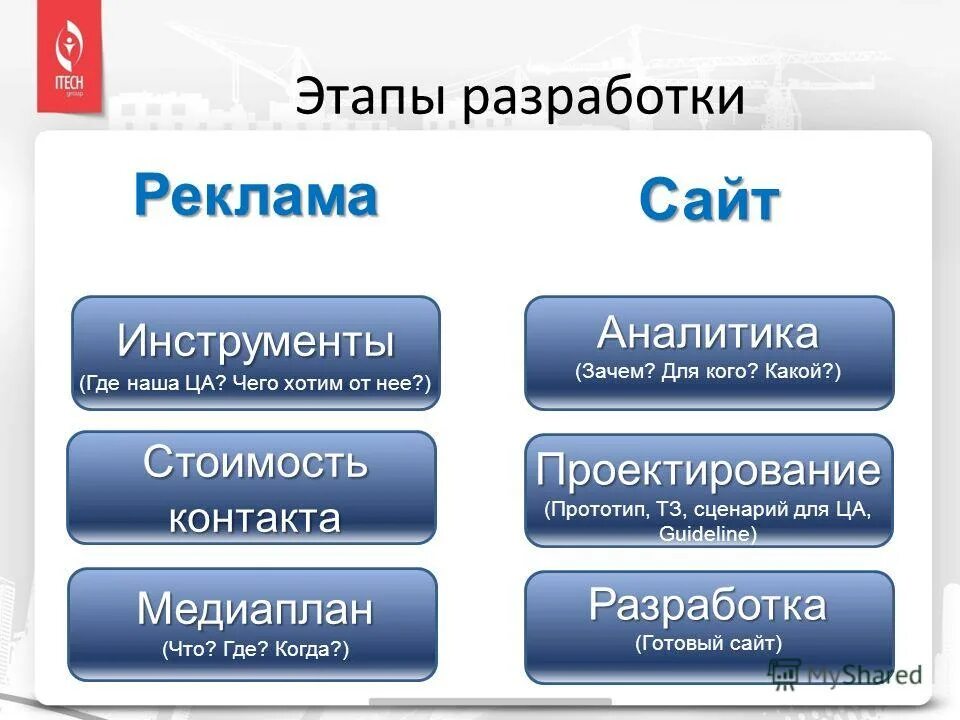 ITECH group

Этапы разработки

Реклама

Инструменты
(Где наша ЦА? Чего хотим от нее?)

Стоимость контакта

Медиаплан
(Что? Где? Когда?)

Сайт

Аналитика
(Зачем? Для кого? Какой?)

Проектирование
(Прототип, ТЗ, сценарий для ЦА, Guideline)

Разработка
(Готовый сайт)

MyShared